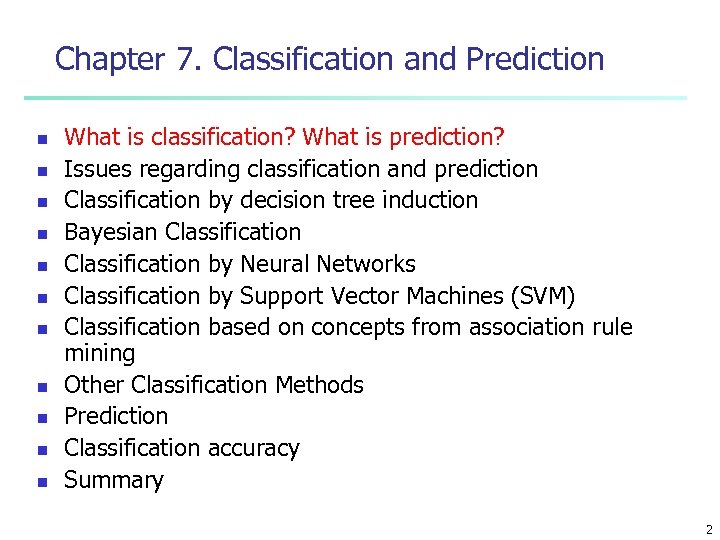 Chapter 7. Classification and Prediction

- What is classification? What is prediction?
- Issues regarding classification and prediction
- Classification by decision tree induction
- Bayesian Classification
- Classification by Neural Networks
- Classification by Support Vector Machines (SVM)
- Classification based on concepts from association rule mining
- Other Classification Methods
- Prediction
- Classification accuracy
- Summary

2